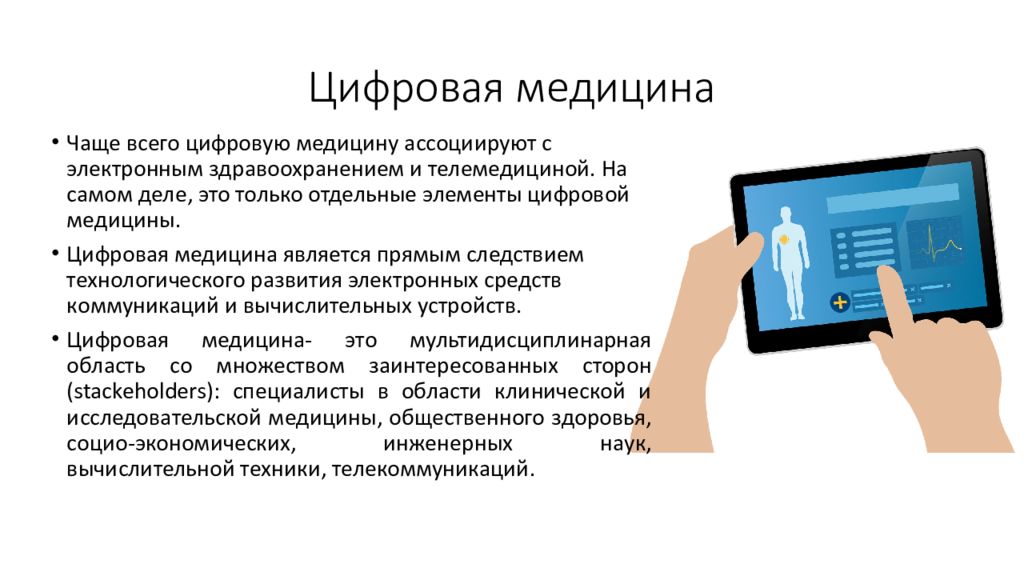 Цифровая медицина

• Чаще всего цифровую медицину ассоциируют с электронным здравоохранением и телемедициной. На самом деле, это только отдельные элементы цифровой медицины.

• Цифровая медицина является прямым следствием технологического развития электронных средств коммуникаций и вычислительных устройств.

• Цифровая медицина- это мультидисциплинарная область со множеством заинтересованных сторон (stackeholders): специалисты в области клинической и исследовательской медицины, общественного здоровья, социо-экономических, инженерных наук, вычислительной техники, телекоммуникаций.